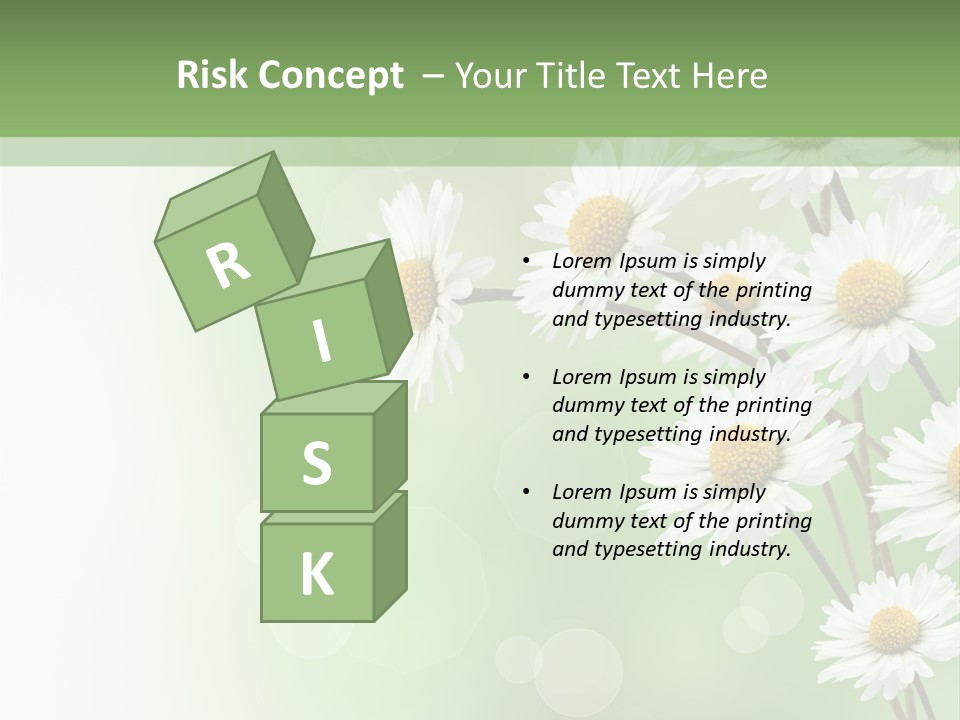 Risk Concept – Your Title Text Here

R

I

S

K

• Lorem Ipsum is simply dummy text of the printing and typesetting industry.

• Lorem Ipsum is simply dummy text of the printing and typesetting industry.

• Lorem Ipsum is simply dummy text of the printing and typesetting industry.